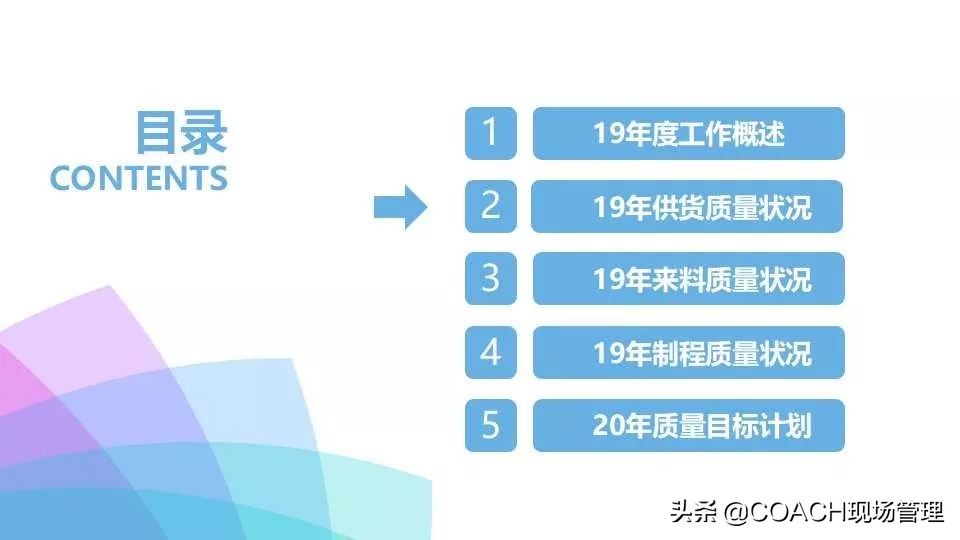 目录
CONTENTS

1 19年度工作概述

2 19年供货质量状况

3 19年来料质量状况

4 19年制程质量状况

5 20年质量目标计划

头条 @COACH现场管理